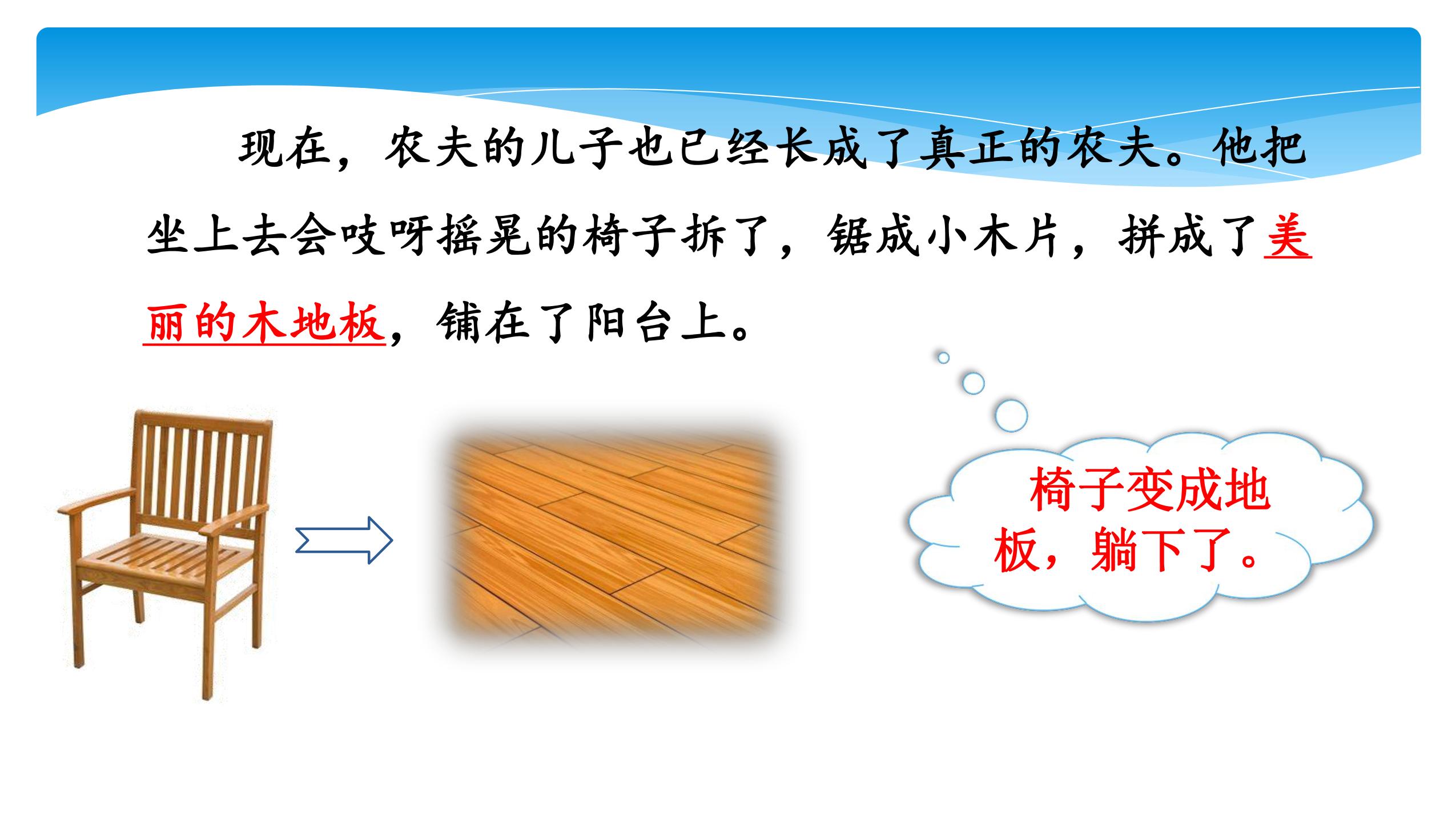 现在，农夫的儿子也已经长成了真正的农夫。他把坐上去会吱呀摇晃的椅子拆了，锯成小木片，拼成了美丽的木地板，铺在了阳台上。

椅子变成地板，躺下了。